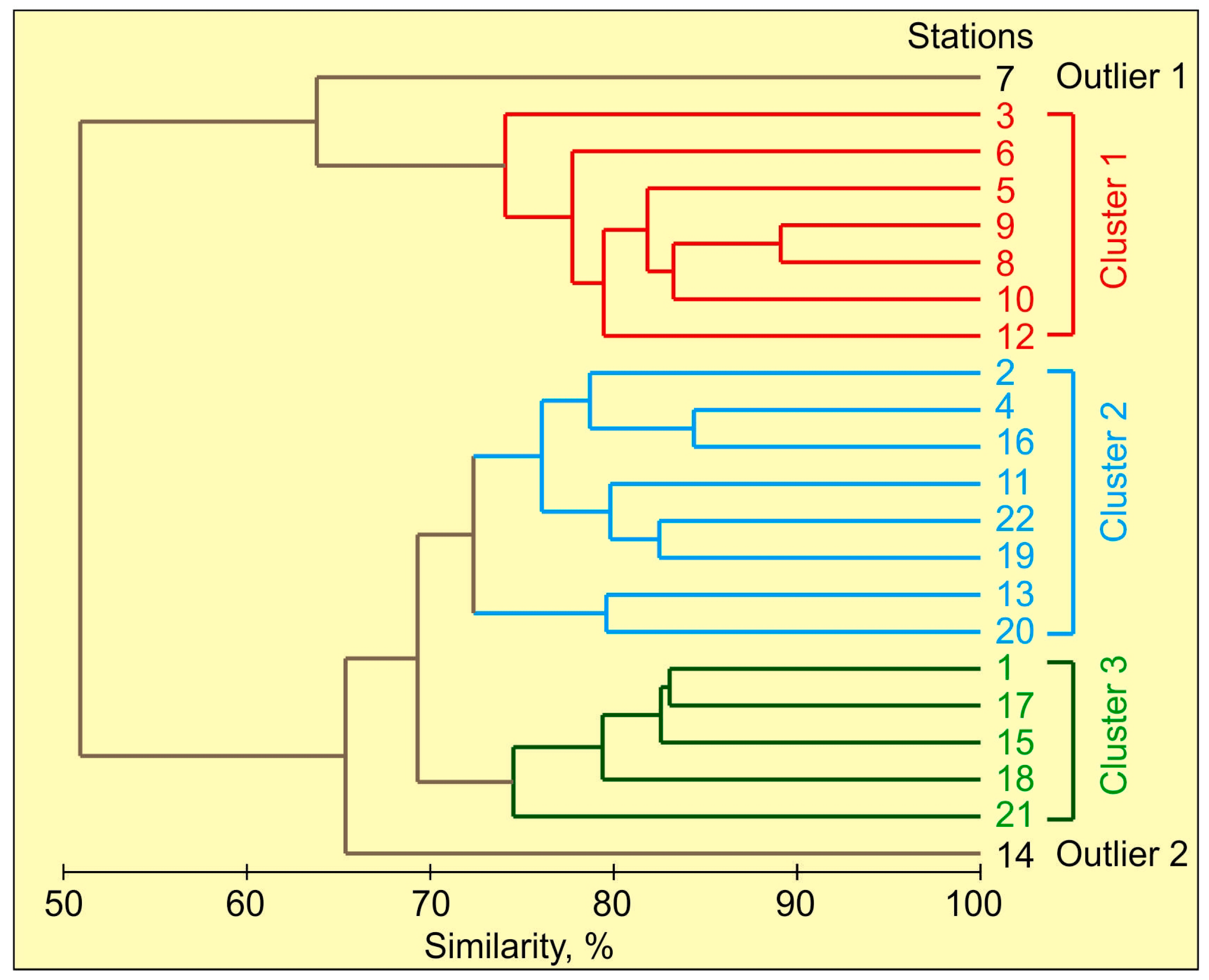 Stations
7 Outlier 1
3
6
5
9
8
10
12
Cluster 1
2
4
16
11
22
19
13
20
Cluster 2
1
17
15
18
21
Cluster 3
14 Outlier 2
50 60 70 80 90 100
Similarity, %